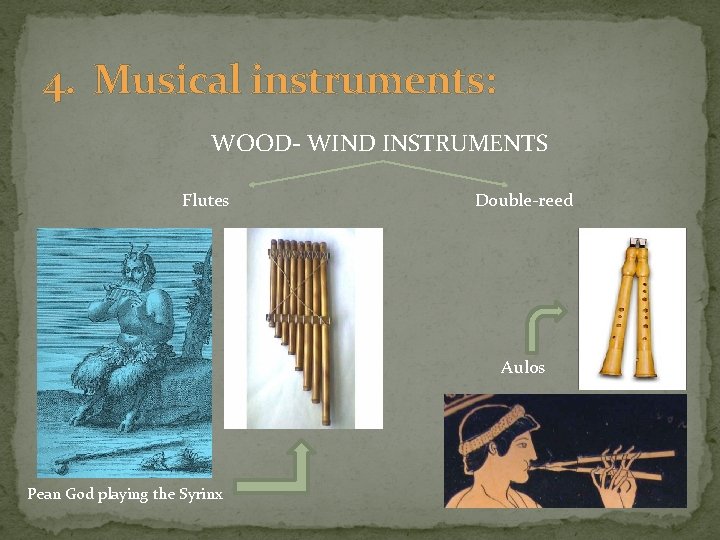 4. Musical instruments:

WOOD- WIND INSTRUMENTS

Flutes

Double-reed

Aulos

Pean God playing the Syrinx